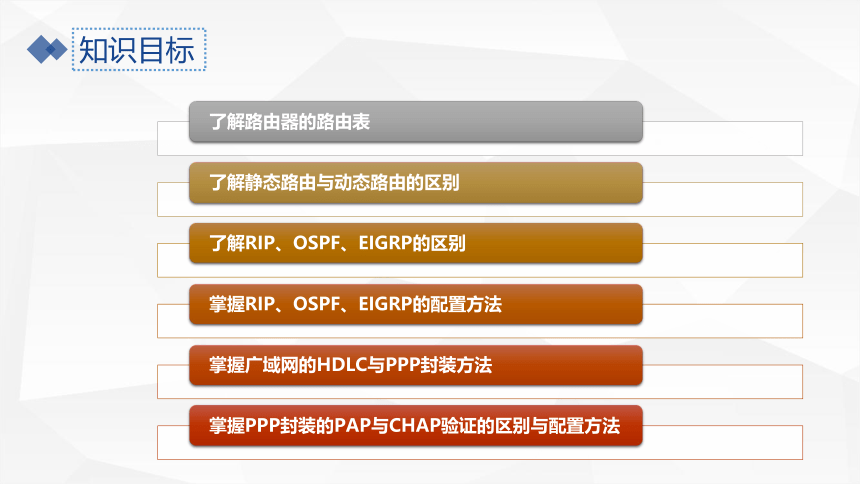 知识目标

了解路由器的路由表

了解静态路由与动态路由的区别

了解RIP、OSPF、EIGRP的区别

掌握RIP、OSPF、EIGRP的配置方法

掌握广域网的HDLC与PPP封装方法

掌握PPP封装的PAP与CHAP验证的区别与配置方法